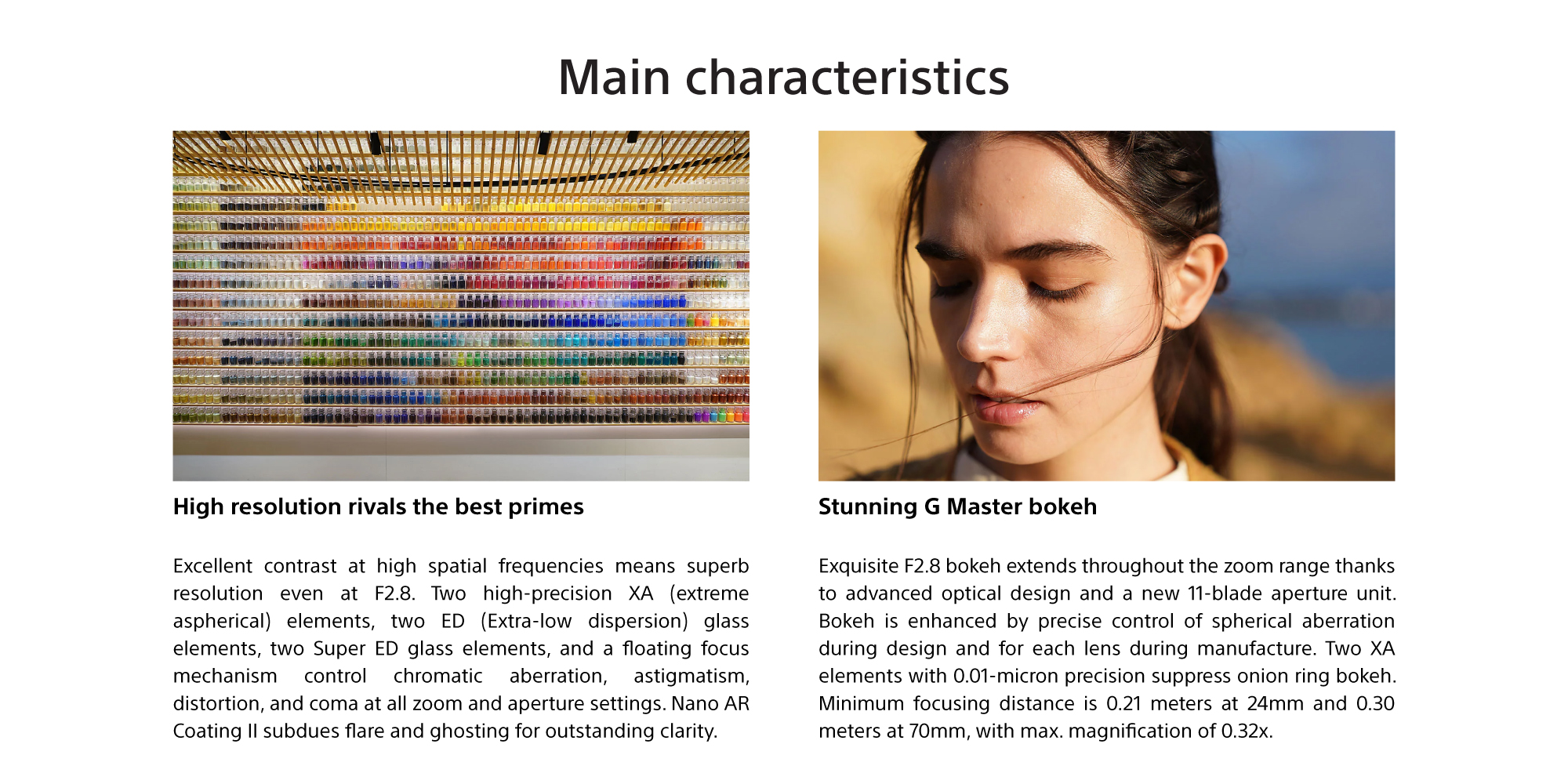 Main characteristics

High resolution rivals the best primes

Excellent contrast at high spatial frequencies means superb resolution even at F2.8. Two high-precision XA (extreme aspherical) elements, two ED (Extra-low dispersion) glass elements, two Super ED glass elements, and a floating focus mechanism control chromatic aberration, astigmatism, distortion, and coma at all zoom and aperture settings. Nano AR Coating II subdues flare and ghosting for outstanding clarity.

Stunning G Master bokeh

Exquisite F2.8 bokeh extends throughout the zoom range thanks to advanced optical design and a new 11-blade aperture unit. Bokeh is enhanced by precise control of spherical aberration during design and for each lens during manufacture. Two XA elements with 0.01-micron precision suppress onion ring bokeh. Minimum focusing distance is 0.21 meters at 24mm and 0.30 meters at 70mm, with max. magnification of 0.32x.